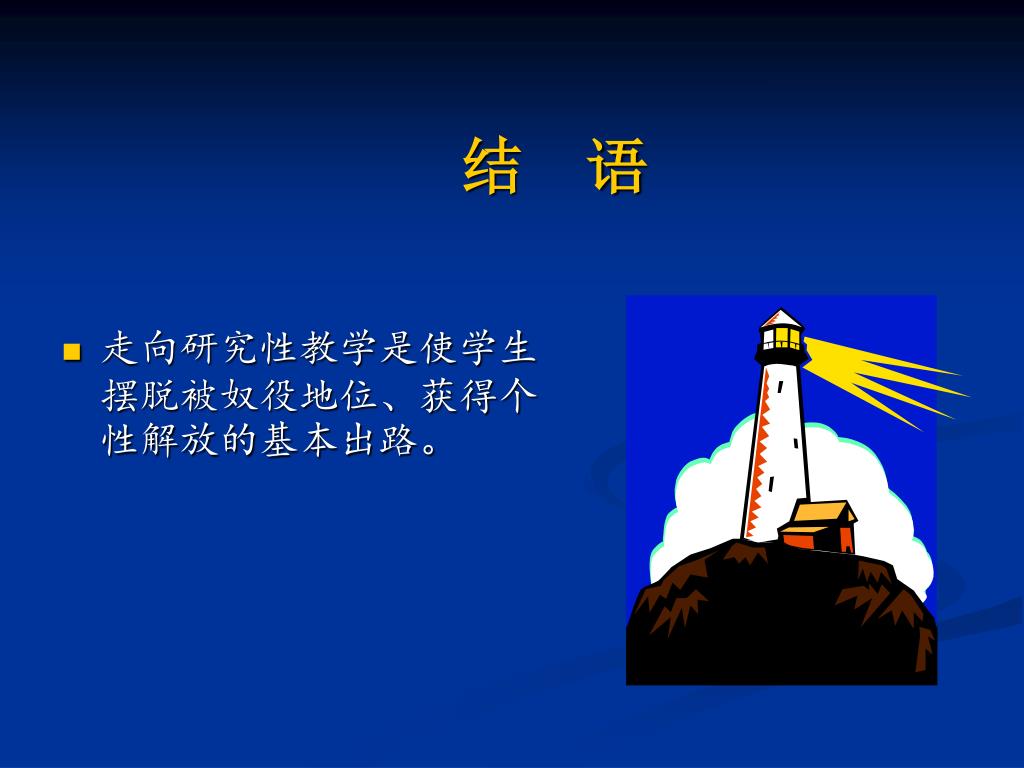 结　语

走向研究性教学是使学生摆脱被奴役地位、获得个性解放的基本出路。